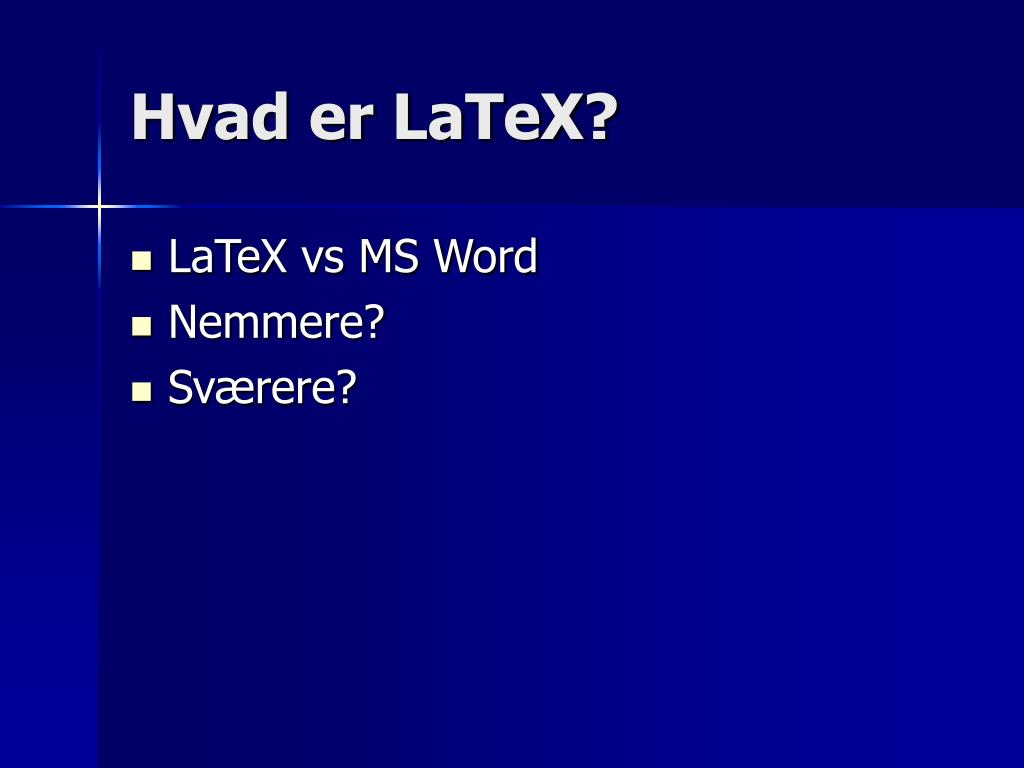 Hvad er LaTeX?

- LaTeX vs MS Word
- Nemmere?
- Sværere?